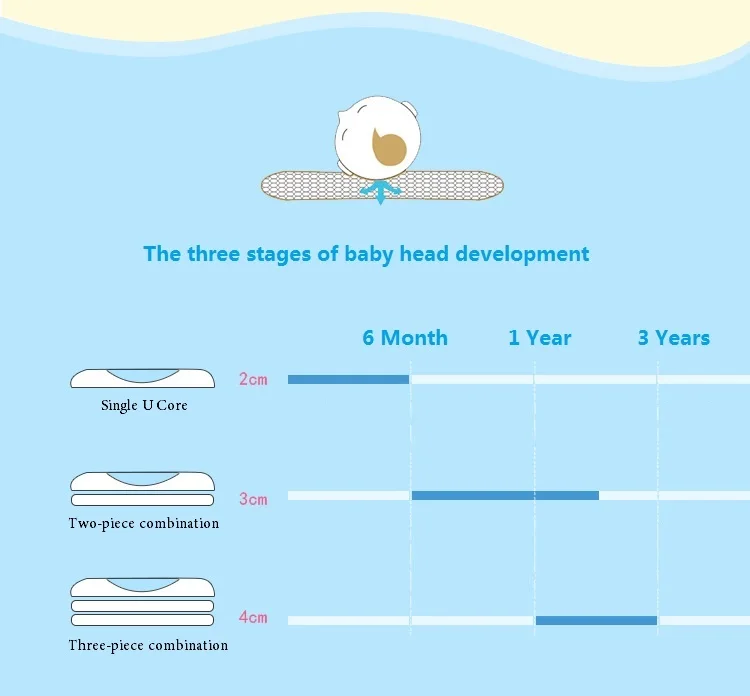 The three stages of baby head development

6 Month
1 Year
3 Years

Single U Core
2cm

Two-piece combination
3cm

Three-piece combination
4cm